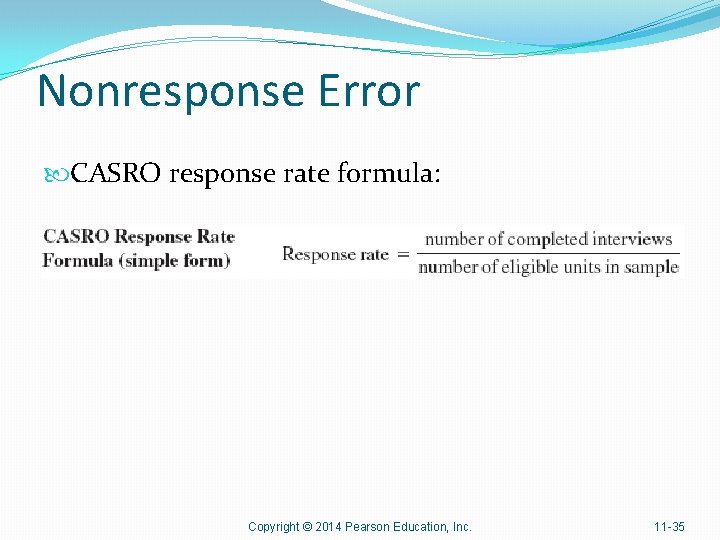 Nonresponse Error

CASRO response rate formula:

CASRO Response Rate Formula (simple form)

$\text{Response rate} = \frac{\text{number of completed interviews}}{\text{number of eligible units in sample}}$

Copyright © 2014 Pearson Education, Inc.

11-35